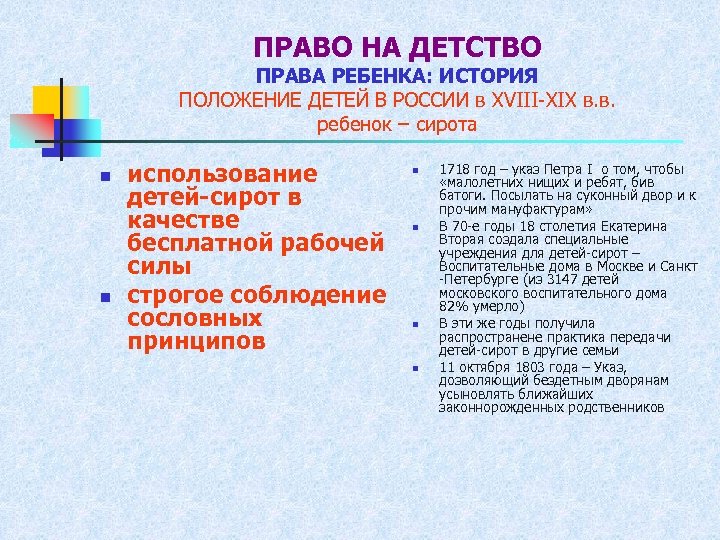 ПРАВО НА ДЕТСТВО
ПРАВА РЕБЕНКА: ИСТОРИЯ
ПОЛОЖЕНИЕ ДЕТЕЙ В РОССИИ в XVIII-XIX в.в.
ребенок – сирота

- использование детей-сирот в качестве бесплатной рабочей силы
- строгое соблюдение сословных принципов

- 1718 год – указ Петра I о том, чтобы «малолетних нищих и ребят, бив батоги. Посылать на суконный двор и к прочим мануфактурам»
- В 70-е годы 18 столетия Екатерина Вторая создала специальные учреждения для детей-сирот – Воспитательные дома в Москве и Санкт-Петербурге (из 3147 детей московского воспитательного дома 82% умерло)
- В эти же годы получила распространене практика передачи детей-сирот в другие семьи
- 11 октября 1803 года – Указ, дозволяющий бездетным дворянам усыновлять ближайших законнорожденных родственников